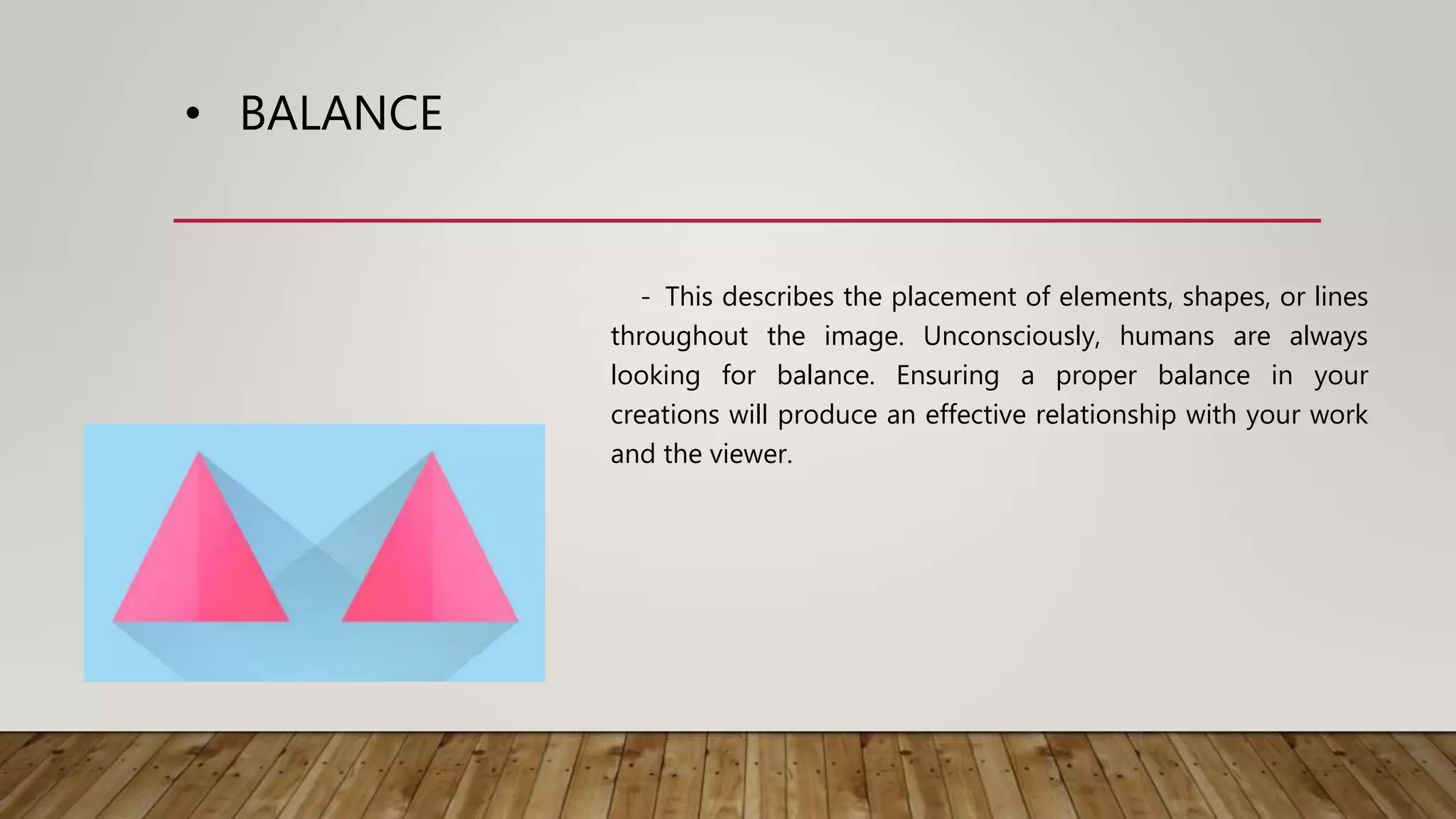 • BALANCE

- This describes the placement of elements, shapes, or lines throughout the image. Unconsciously, humans are always looking for balance. Ensuring a proper balance in your creations will produce an effective relationship with your work and the viewer.